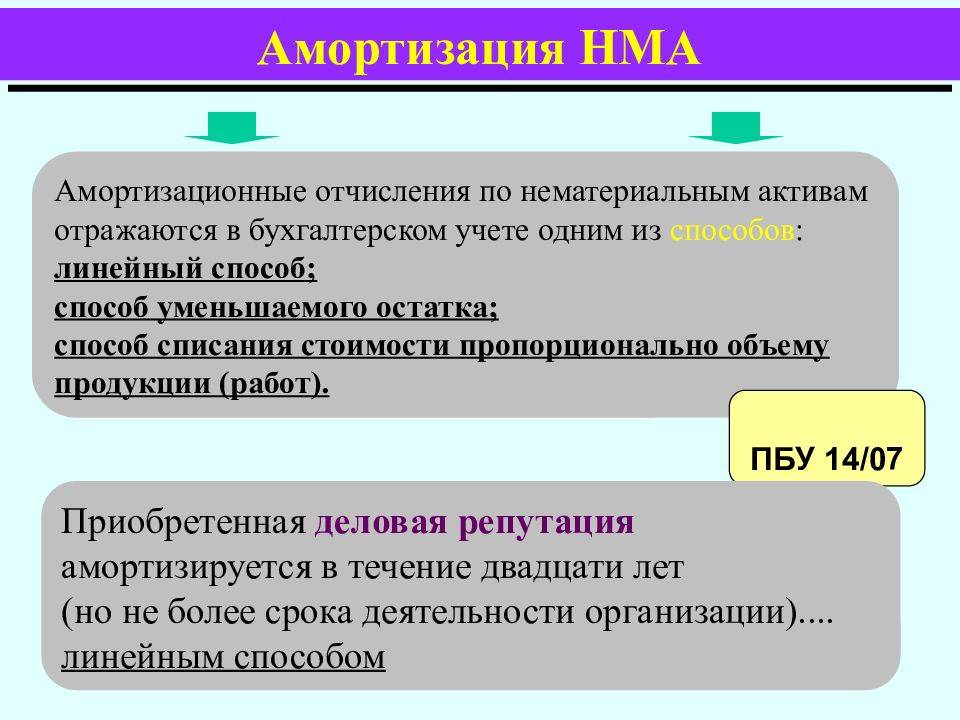 Амортизация НМА

Амортизационные отчисления по нематериальным активам отражаются в бухгалтерском учете одним из способов:
линейный способ;
способ уменьшаемого остатка;
способ списания стоимости пропорционально объему продукции (работ).

ПБУ 14/07

Приобретенная деловая репутация амортизируется в течение двадцати лет (но не более срока деятельности организации).... линейным способом